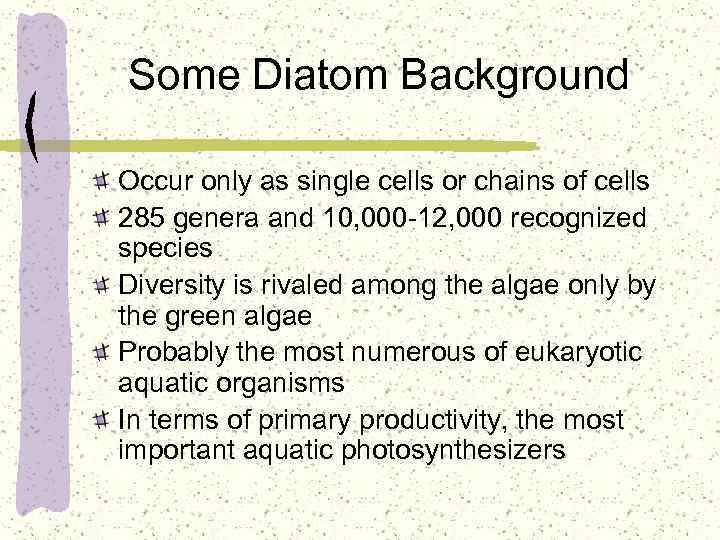 Some Diatom Background

Occur only as single cells or chains of cells

285 genera and 10,000-12,000 recognized species

Diversity is rivaled among the algae only by the green algae

Probably the most numerous of eukaryotic aquatic organisms

In terms of primary productivity, the most important aquatic photosynthesizers